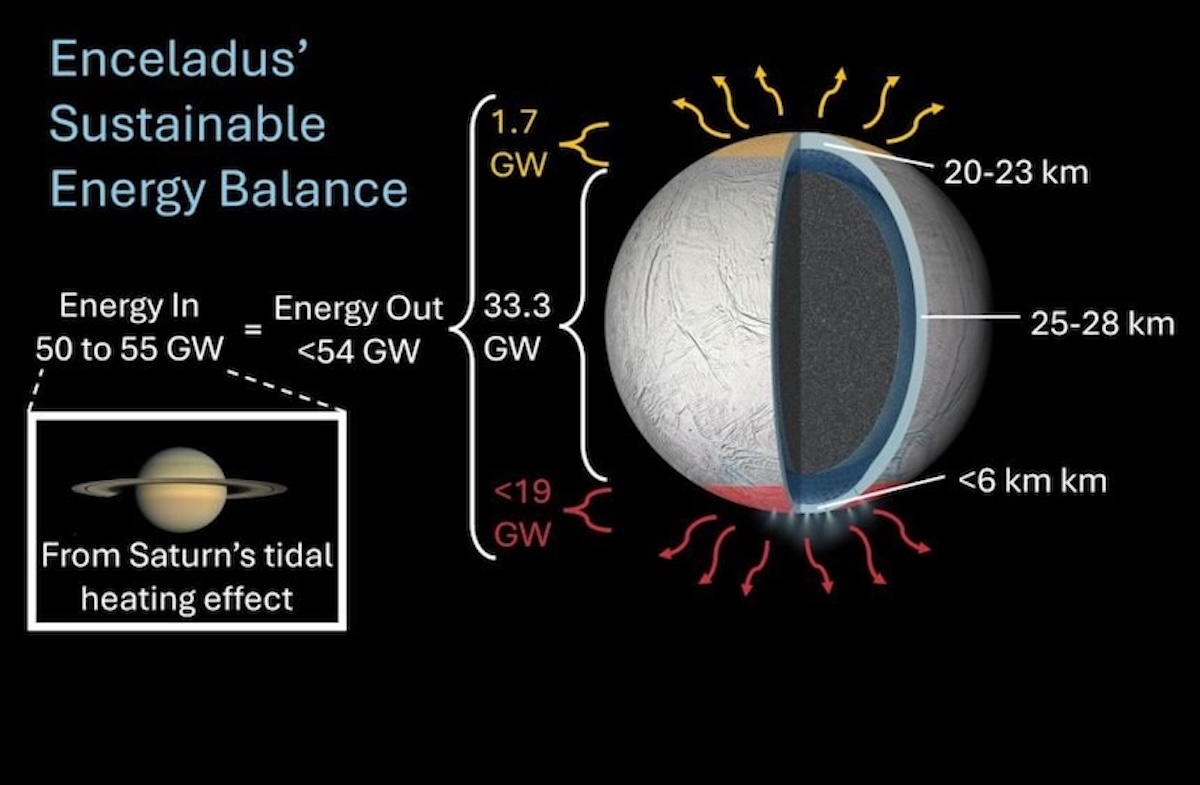 Enceladus' Sustainable Energy Balance

Energy In 50 to 55 GW = Energy Out <54 GW

From Saturn's tidal heating effect

1.7 GW

33.3 GW

<19 GW

20-23 km

25-28 km

<6 km km